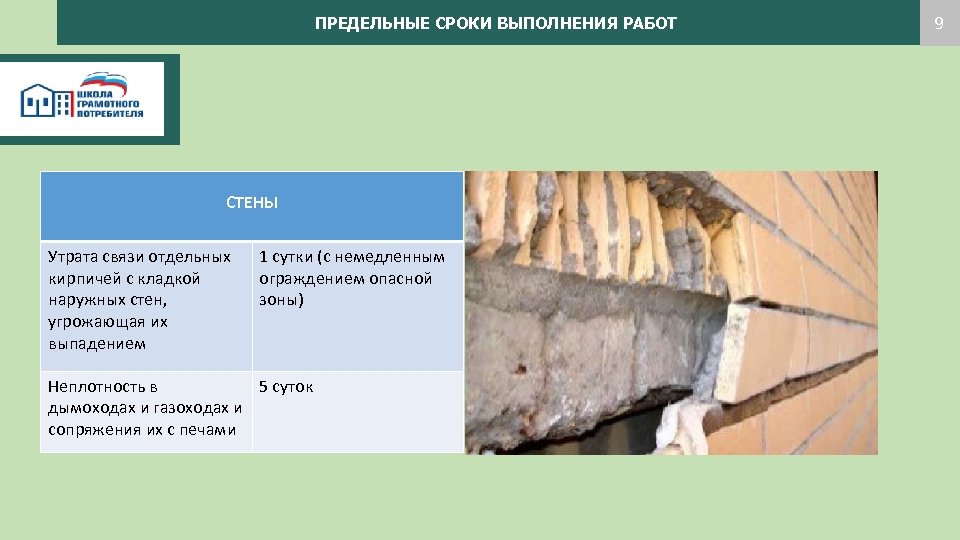 ПРЕДЕЛЬНЫЕ СРОКИ ВЫПОЛНЕНИЯ РАБОТ

9

ШКОЛА ГРАМОТНОГО ПОТРЕБИТЕЛЯ

| СТЕНЫ | |
|---|---|
| Утрата связи отдельных кирпичей с кладкой наружных стен, угрожающая их выпадением | 1 сутки (с немедленным ограждением опасной зоны) |
| Неплотность в дымоходах и газоходах и сопряжения их с печами | 5 суток |